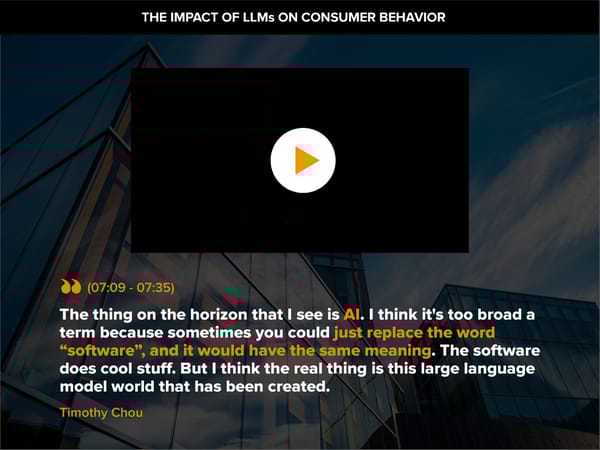 THE IMPACT OF LLMs ON CONSUMER BEHAVIOR

(07:09 - 07:35)

The thing on the horizon that I see is AI. I think it's too broad a term because sometimes you could just replace the word "software", and it would have the same meaning. The software does cool stuff. But I think the real thing is this large language model world that has been created.

Timothy Chou